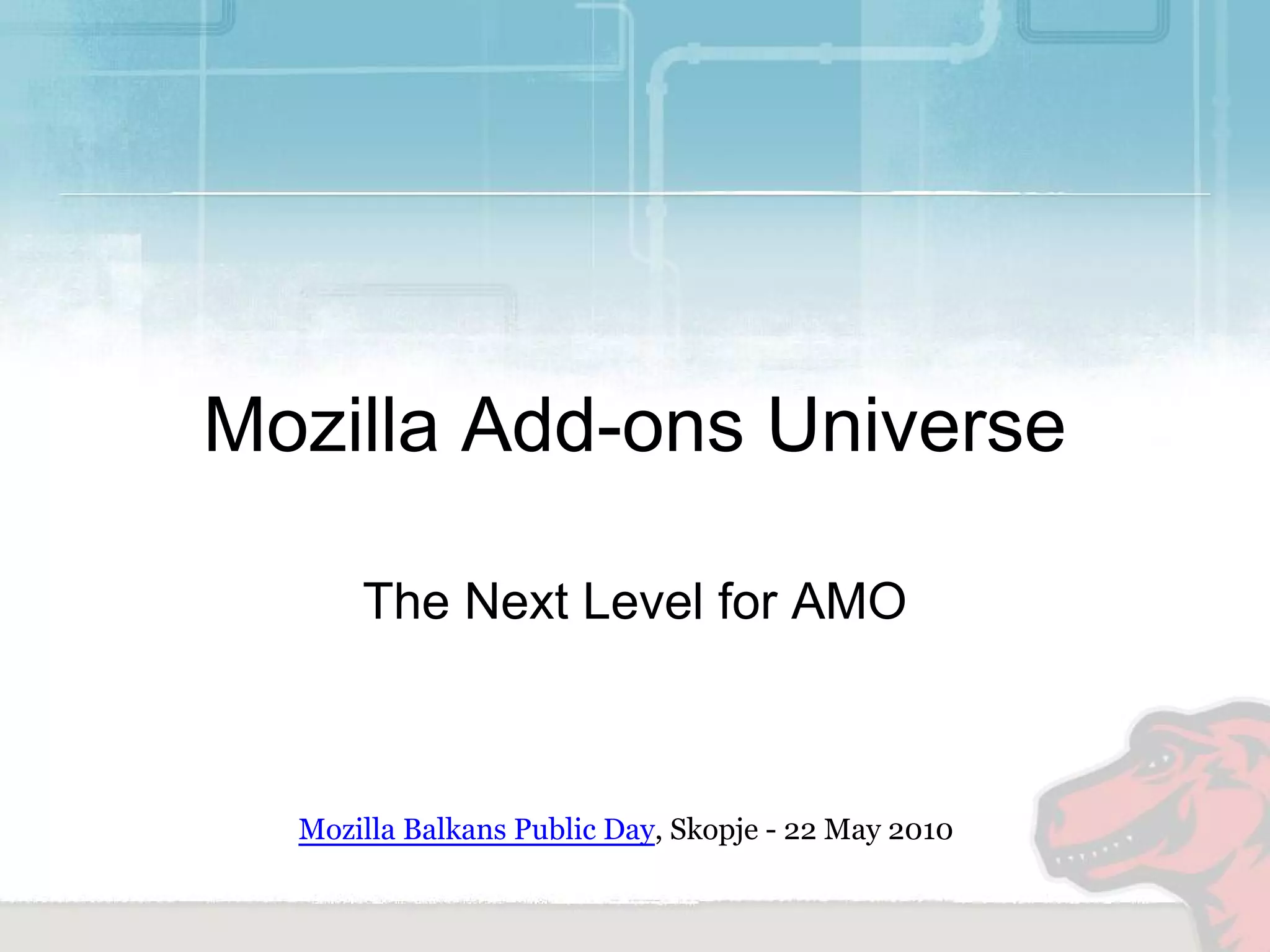 Mozilla Add-ons Universe

The Next Level for AMO

Mozilla Balkans Public Day, Skopje - 22 May 2010